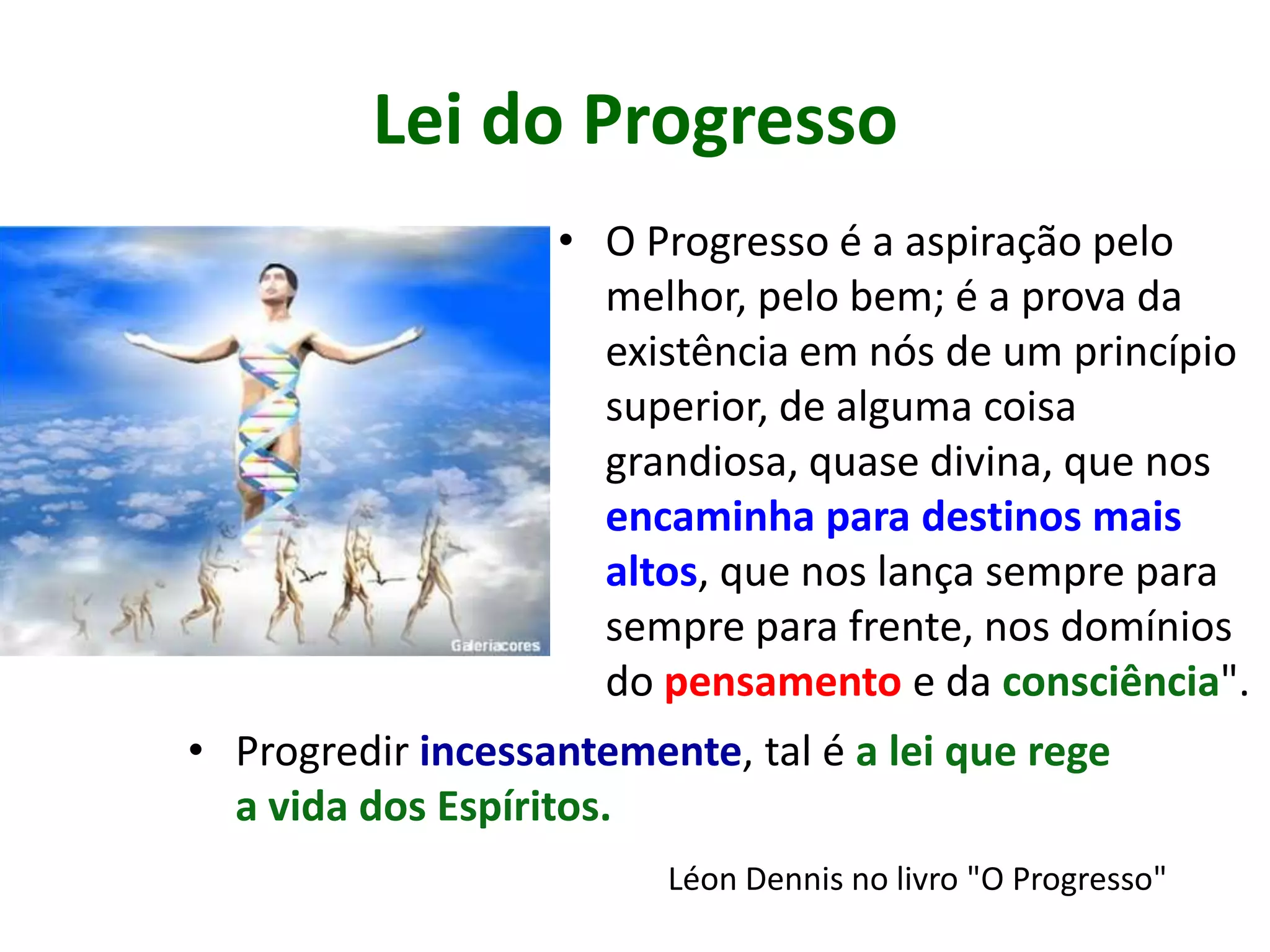 Lei do Progresso

Galeriacores

• O Progresso é a aspiração pelo melhor, pelo bem; é a prova da existência em nós de um princípio superior, de alguma coisa grandiosa, quase divina, que nos encaminha para destinos mais altos, que nos lança sempre para sempre para frente, nos domínios do pensamento e da consciência".

• Progredir incessantemente, tal é a lei que rege a vida dos Espíritos.

Léon Dennis no livro "O Progresso"